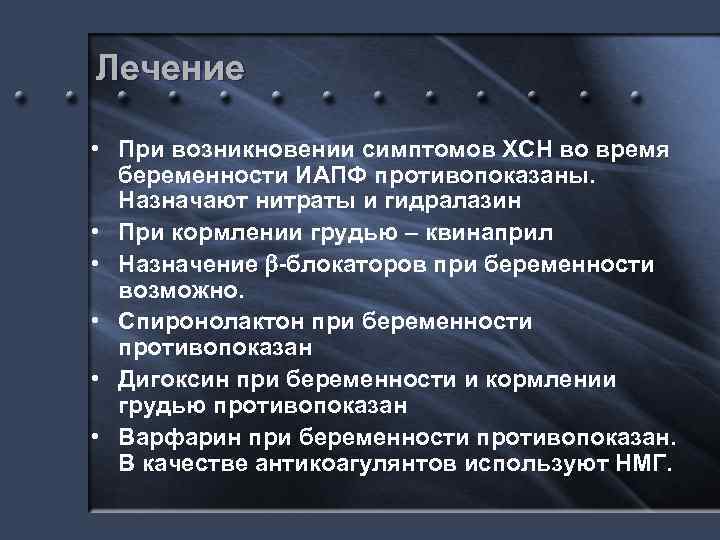 Лечение

• При возникновении симптомов ХСН во время беременности ИАПФ противопоказаны. Назначают нитраты и гидралазин
• При кормлении грудью – квинаприл
• Назначение β-блокаторов при беременности возможно.
• Спиронолактон при беременности противопоказан
• Дигоксин при беременности и кормлении грудью противопоказан
• Варфарин при беременности противопоказан. В качестве антикоагулянтов используют НМГ.